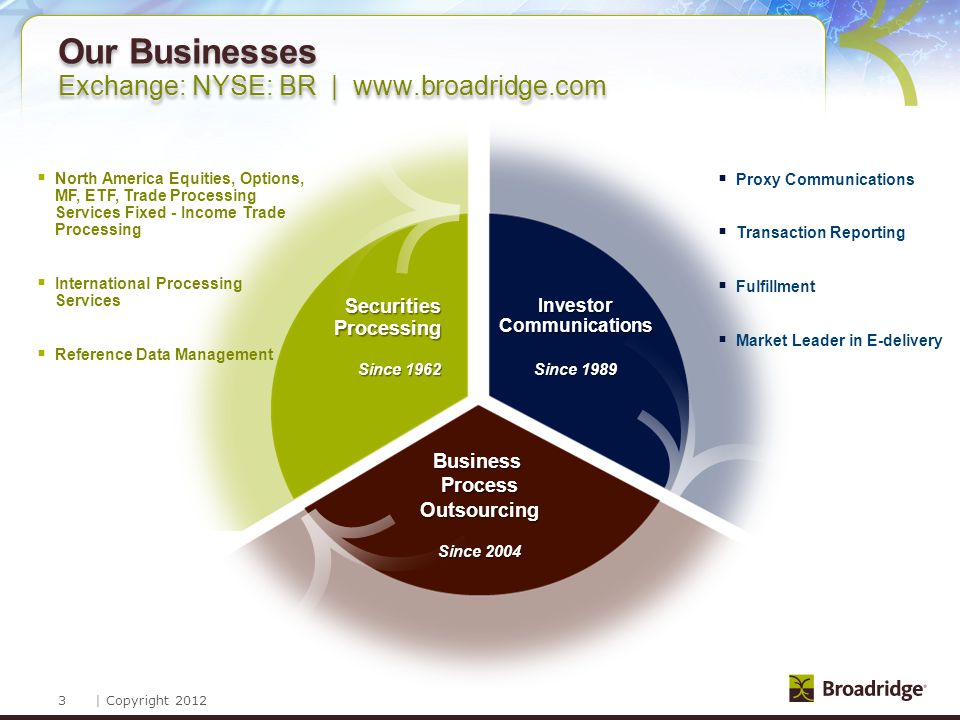 Our Businesses
Exchange: NYSE: BR | www.broadridge.com

▪ North America Equities, Options, MF, ETF, Trade Processing Services Fixed - Income Trade Processing

▪ International Processing Services

▪ Reference Data Management

Securities Processing

Since 1962

Investor Communications

Since 1989

Business Process Outsourcing

Since 2004

▪ Proxy Communications

▪ Transaction Reporting

▪ Fulfillment

▪ Market Leader in E-delivery

3 | Copyright 2012

Broadridge